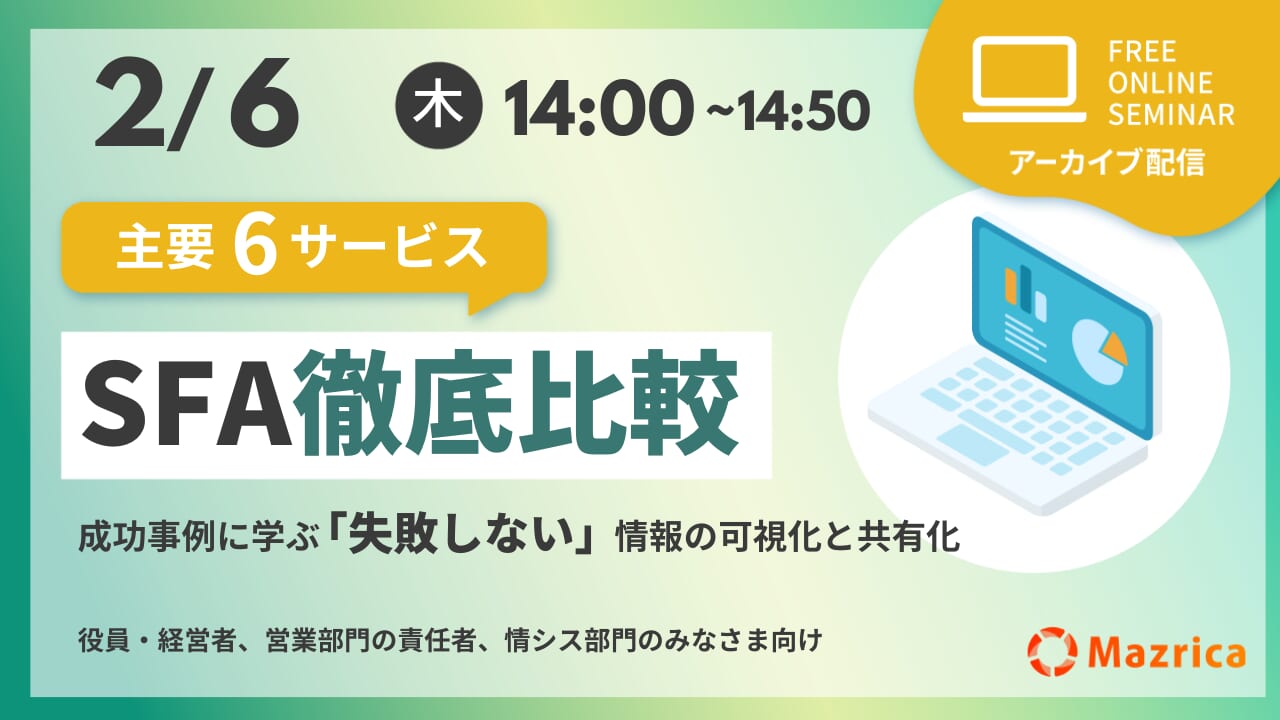 2/6 木 14:00 ~14:50

FREE ONLINE SEMINAR

アーカイブ配信

主要 6 サービス

SFA徹底比較

成功事例に学ぶ「失敗しない」情報の可視化と共有化

役員・経営者、営業部門の責任者、情シス部門のみなさま向け

Mazrica